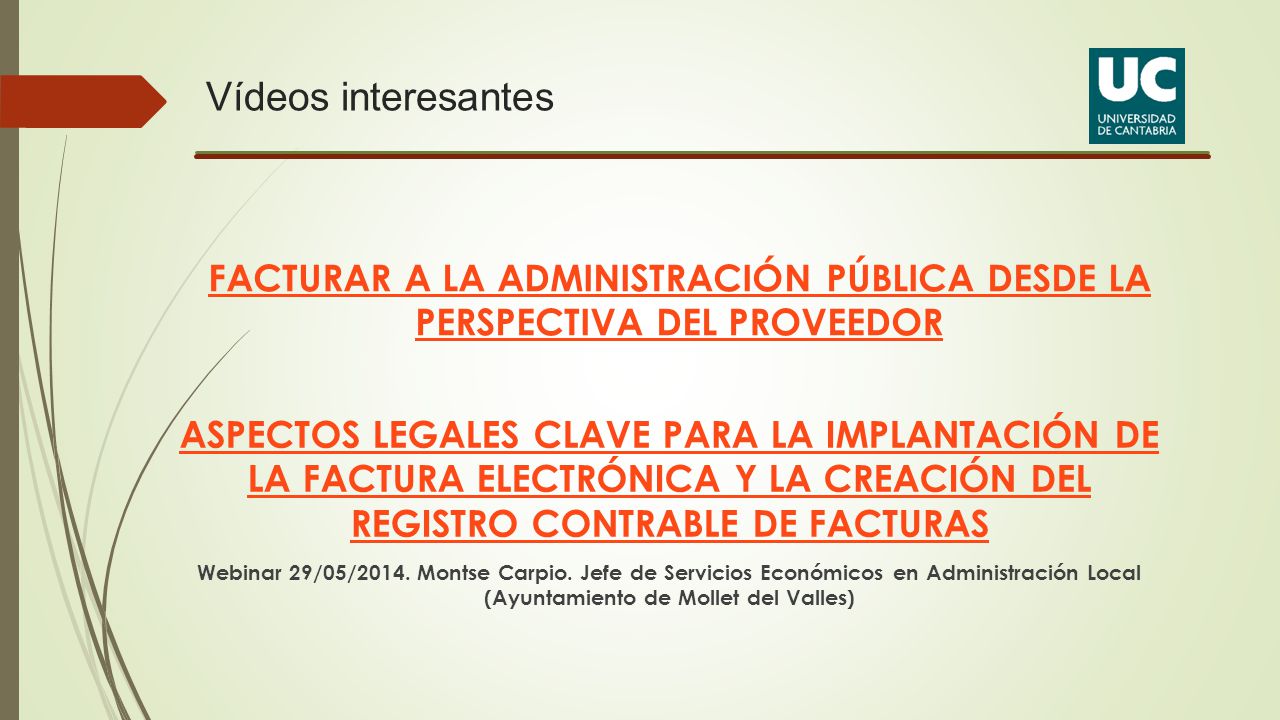 Vídeos interesantes

UC
UNIVERSIDAD DE CANTABRIA

FACTURAR A LA ADMINISTRACIÓN PÚBLICA DESDE LA PERSPECTIVA DEL PROVEEDOR

ASPECTOS LEGALES CLAVE PARA LA IMPLANTACIÓN DE LA FACTURA ELECTRÓNICA Y LA CREACIÓN DEL REGISTRO CONTRABLE DE FACTURAS

Webinar 29/05/2014. Montse Carpio. Jefe de Servicios Económicos en Administración Local (Ayuntamiento de Mollet del Valles)